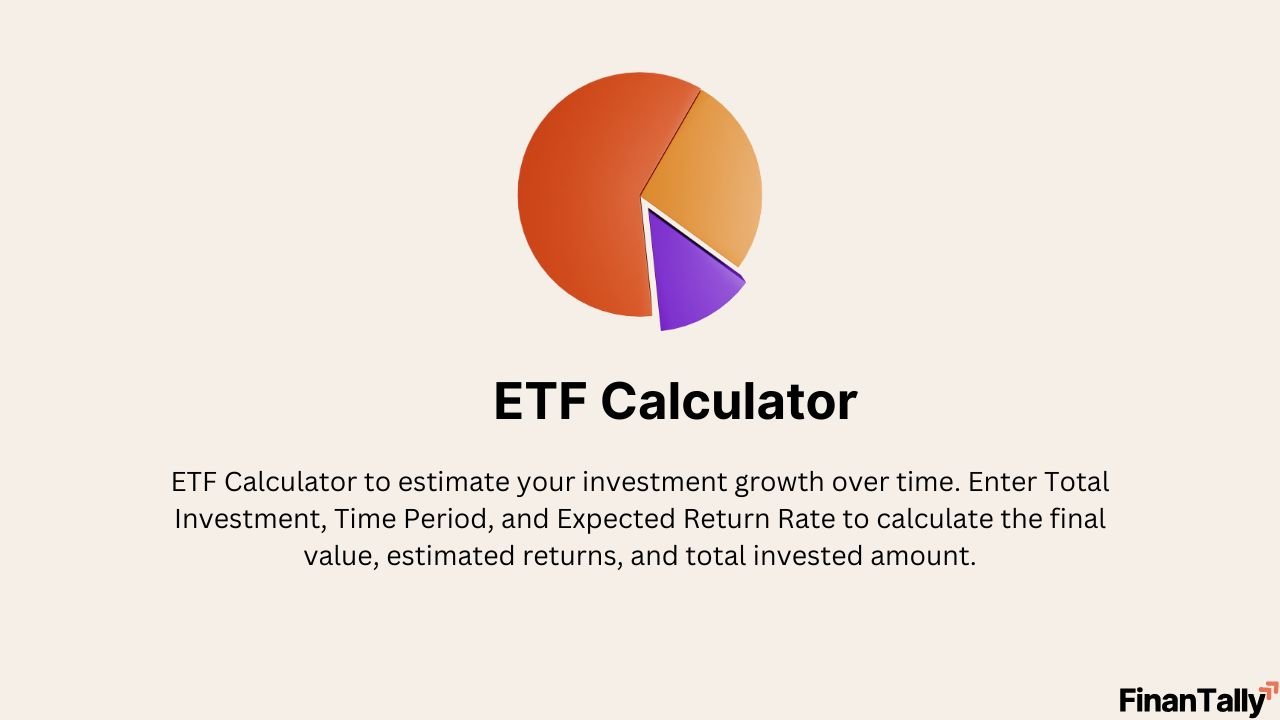 ETF Calculator

ETF Calculator to estimate your investment growth over time. Enter Total Investment, Time Period, and Expected Return Rate to calculate the final value, estimated returns, and total invested amount.

FinanTally